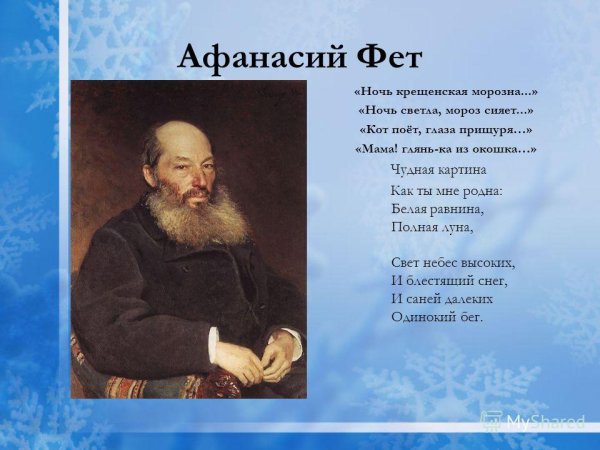 Афанасий Фет

«Ночь крещенская морозна...»
«Ночь светла, мороз сияет...»
«Кот поёт, глаза прищуря...»
«Мама! глянь-ка из окошка...»

Чудная картина
Как ты мне родна:
Белая равнина,
Полная луна,

Свет небес высоких,
И блестящий снег,
И саней далеких
Одинокий бег.

MyShared